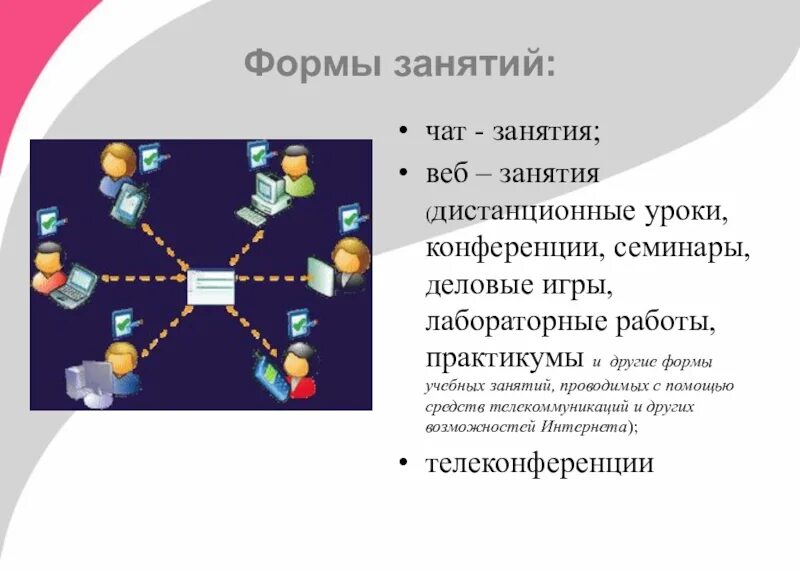 Формы занятий:

• чат - занятия;
• веб – занятия (дистанционные уроки, конференции, семинары, деловые игры, лабораторные работы, практикумы и другие формы учебных занятий, проводимых с помощью средств телекоммуникаций и других возможностей Интернета);
• телеконференции